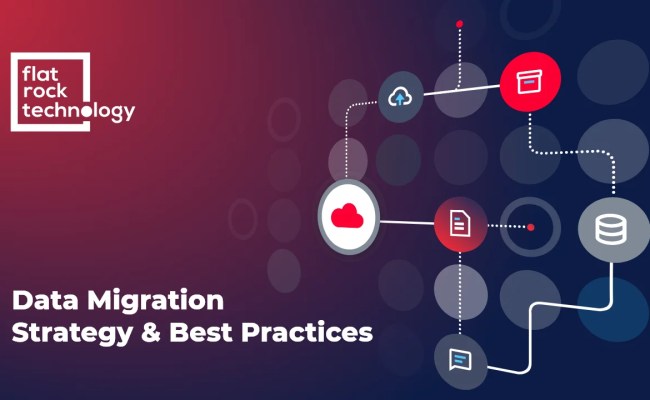 flat rock technology

Data Migration Strategy & Best Practices